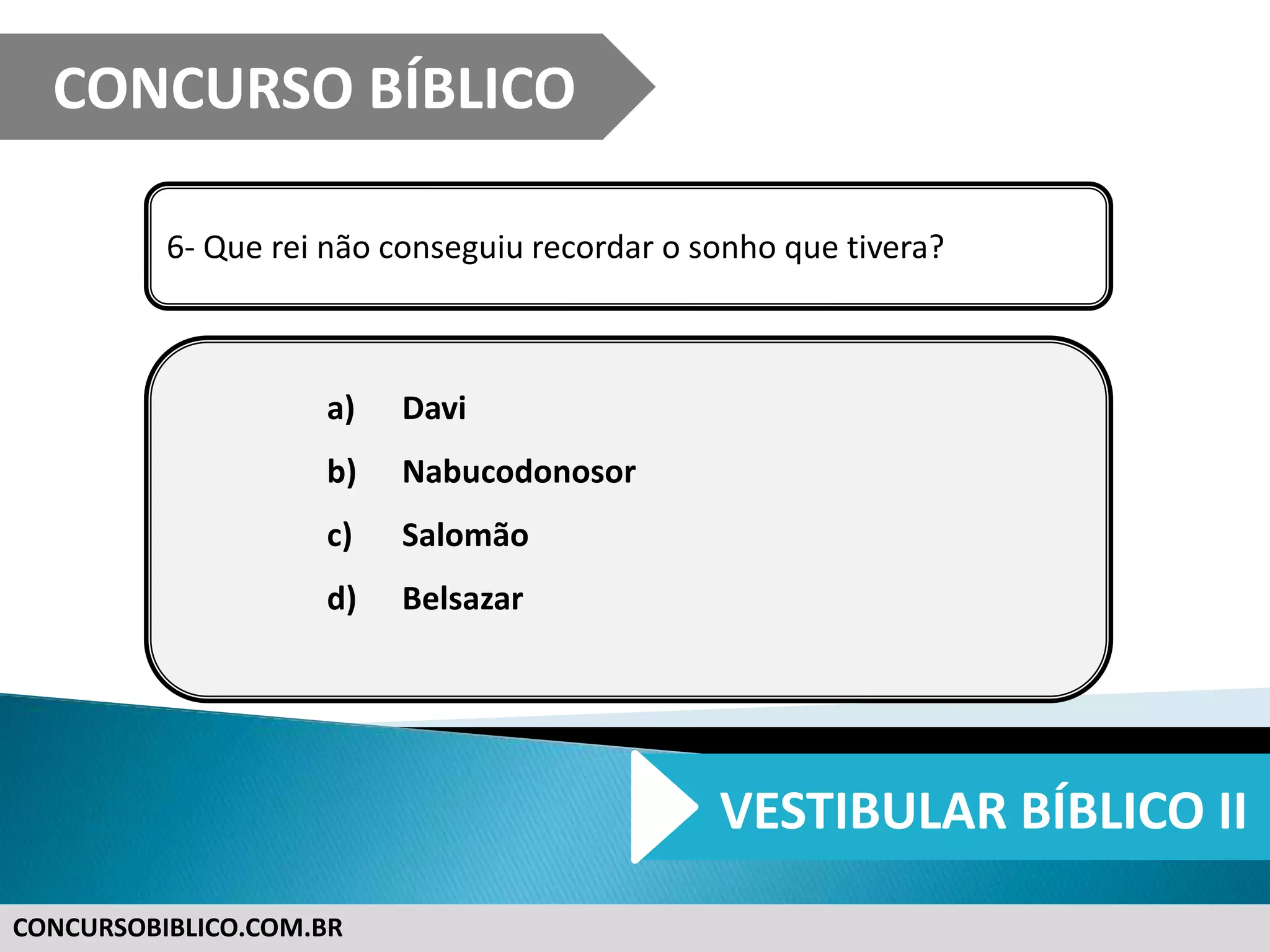 CONCURSO BÍBLICO

6- Que rei não conseguiu recordar o sonho que tivera?

a) Davi
b) Nabucodonosor
c) Salomão
d) Belsazar

VESTIBULAR BÍBLICO II

CONCURSOBIBLICO.COM.BR